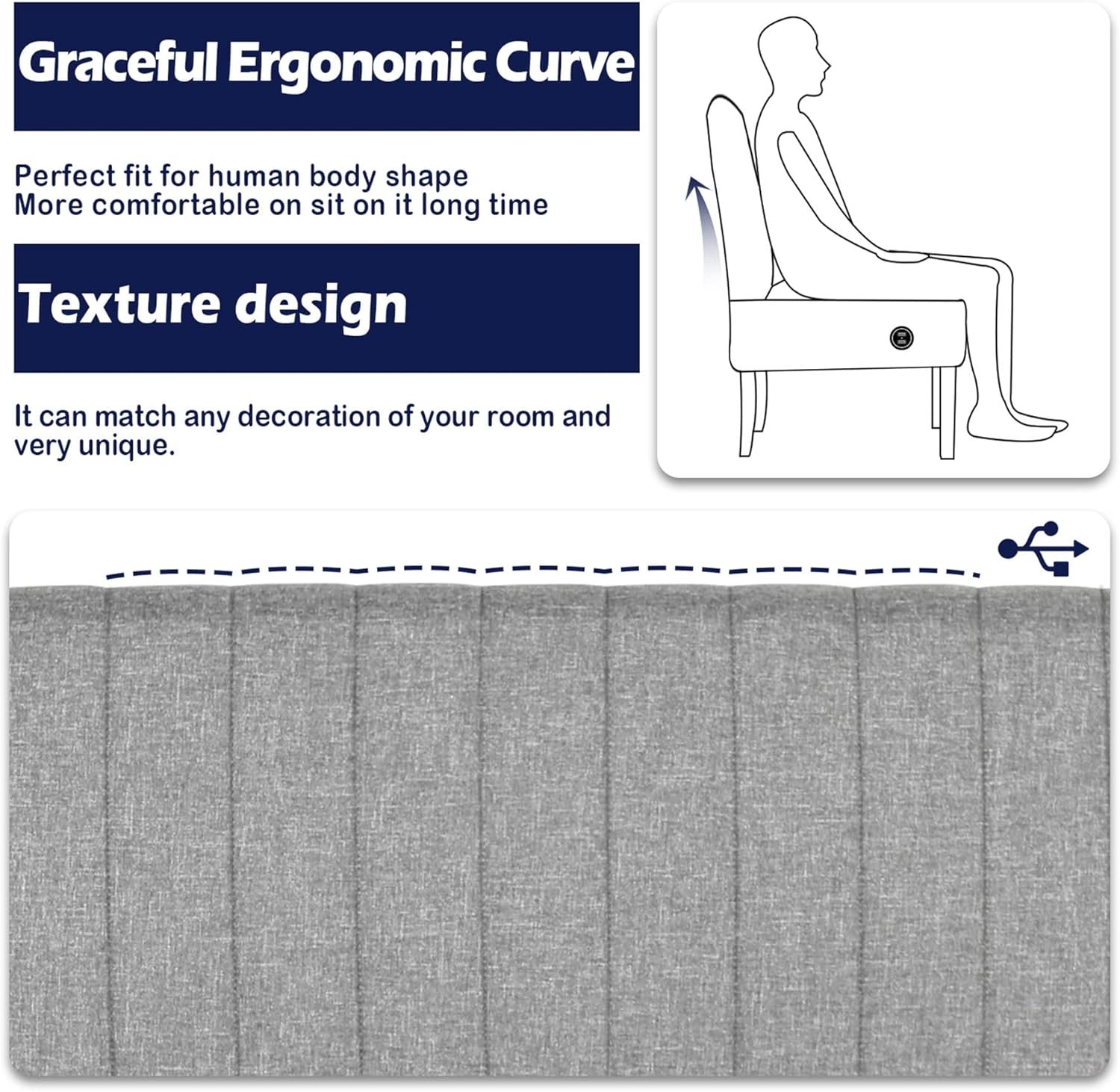 Graceful Ergonomic Curve

Perfect fit for human body shape
More comfortable on sit on it long time

Texture design

It can match any decoration of your room and very unique.